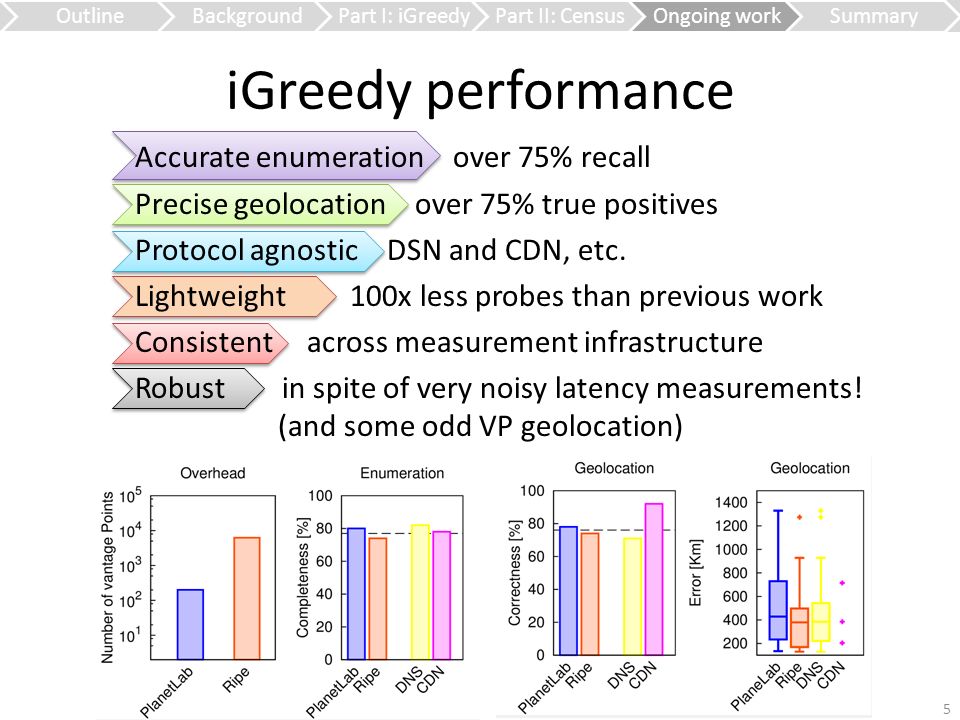 Outline Background Part I: iGreedy Part II: Census Ongoing work Summary

iGreedy performance

Accurate enumeration over 75% recall
Precise geolocation over 75% true positives
Protocol agnostic DSN and CDN, etc.
Lightweight 100x less probes than previous work
Consistent across measurement infrastructure
Robust in spite of very noisy latency measurements! (and some odd VP geolocation)

Overhead
Number of vantage Points
$10^5$
$10^4$
$10^3$
$10^2$
$10^1$
PlanetLab
Ripe

Enumeration
Completeness [%]
100
80
60
40
20
0
PlanetLab
Ripe
DNS
CDN

Geolocation
Correctness [%]
100
80
60
40
20
0
PlanetLab
Ripe
DNS
CDN

Geolocation
Error [Km]
1400
1200
1000
800
600
400
200
PlaneLab
Ripe
DNS
CDN

5